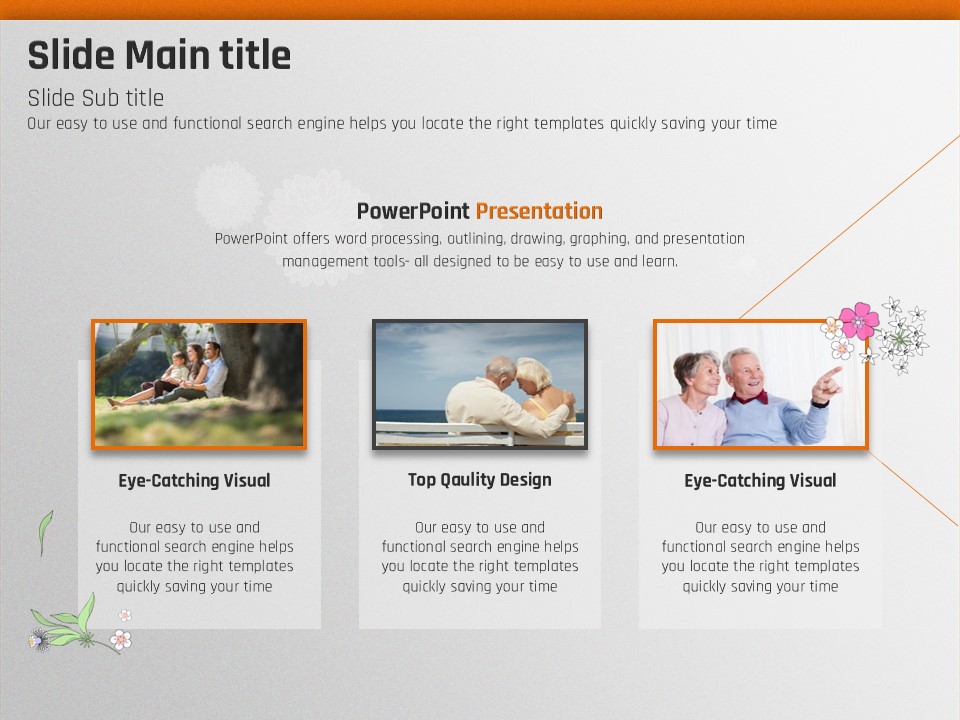 Slide Main title

Slide Sub title

Our easy to use and functional search engine helps you locate the right templates quickly saving your time

PowerPoint Presentation

PowerPoint offers word processing, outlining, drawing, graphing, and presentation management tools- all designed to be easy to use and learn.

Eye-Catching Visual

Our easy to use and functional search engine helps you locate the right templates quickly saving your time

Top Qaulity Design

Our easy to use and functional search engine helps you locate the right templates quickly saving your time

Eye-Catching Visual

Our easy to use and functional search engine helps you locate the right templates quickly saving your time